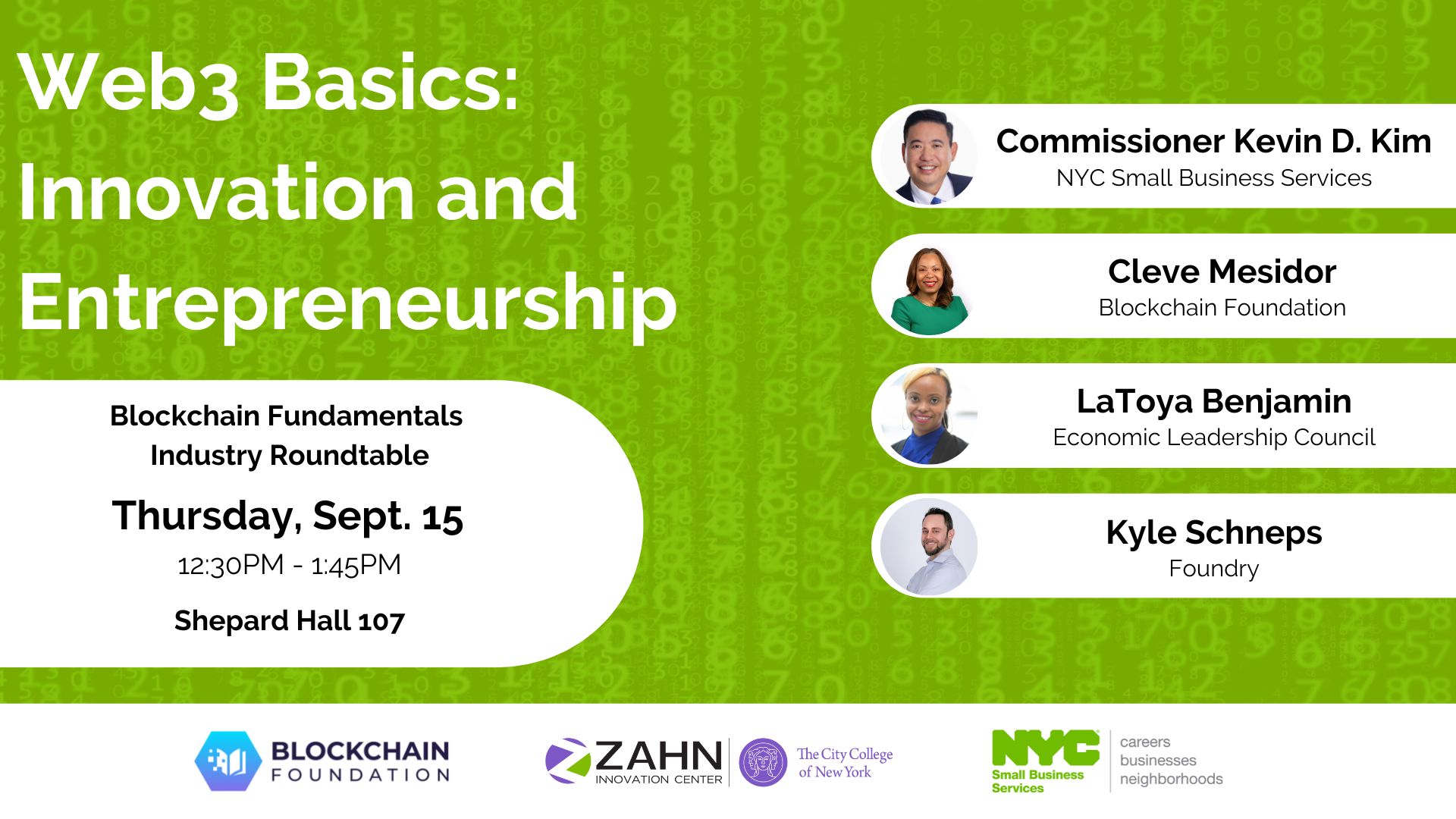 Web3 Basics: Innovation and Entrepreneurship

Blockchain Fundamentals Industry Roundtable

Thursday, Sept. 15

12:30PM - 1:45PM

Shepard Hall 107

Commissioner Kevin D. Kim
NYC Small Business Services

Cleve Mesidor
Blockchain Foundation

LaToya Benjamin
Economic Leadership Council

Kyle Schneps
Foundry

BLOCKCHAIN FOUNDATION

ZAHN INNOVATION CENTER

The City College of New York

NYC Small Business Services

careers
businesses
neighborhoods